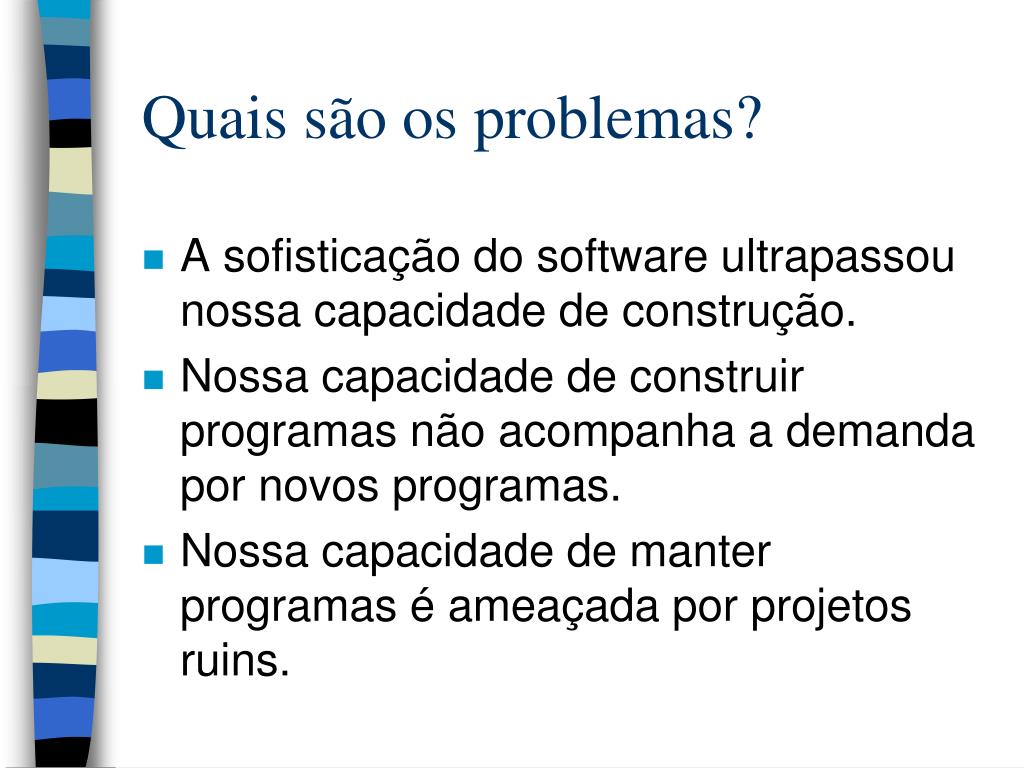 Quais são os problemas?

- A sofisticação do software ultrapassou nossa capacidade de construção.
- Nossa capacidade de construir programas não acompanha a demanda por novos programas.
- Nossa capacidade de manter programas é ameaçada por projetos ruins.